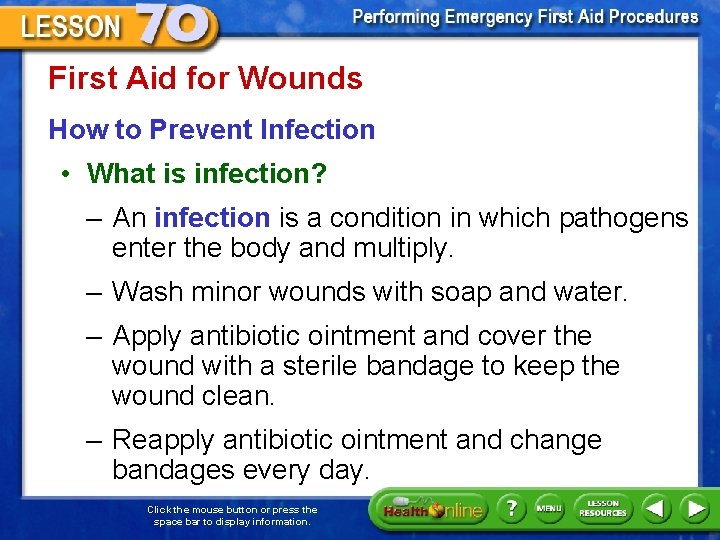 LESSON 70

Performing Emergency First Aid Procedures

First Aid for Wounds

How to Prevent Infection

• What is infection?

– An infection is a condition in which pathogens enter the body and multiply.

– Wash minor wounds with soap and water.

– Apply antibiotic ointment and cover the wound with a sterile bandage to keep the wound clean.

– Reapply antibiotic ointment and change bandages every day.

Click the mouse button or press the space bar to display information.

Health Online

?

MENU

LESSON RESOURCES